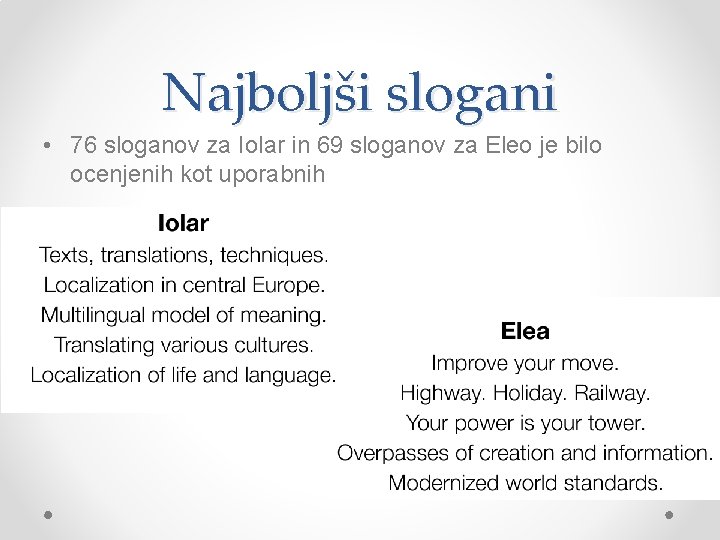 Najboljši slogani

• 76 sloganov za Iolar in 69 sloganov za Eleo je bilo ocenjenih kot uporabnih

Iolar
Texts, translations, techniques.
Localization in central Europe.
Multilingual model of meaning.
Translating various cultures.
Localization of life and language.

Elea
Improve your move.
Highway. Holiday. Railway.
Your power is your tower.
Overpasses of creation and information.
Modernized world standards.